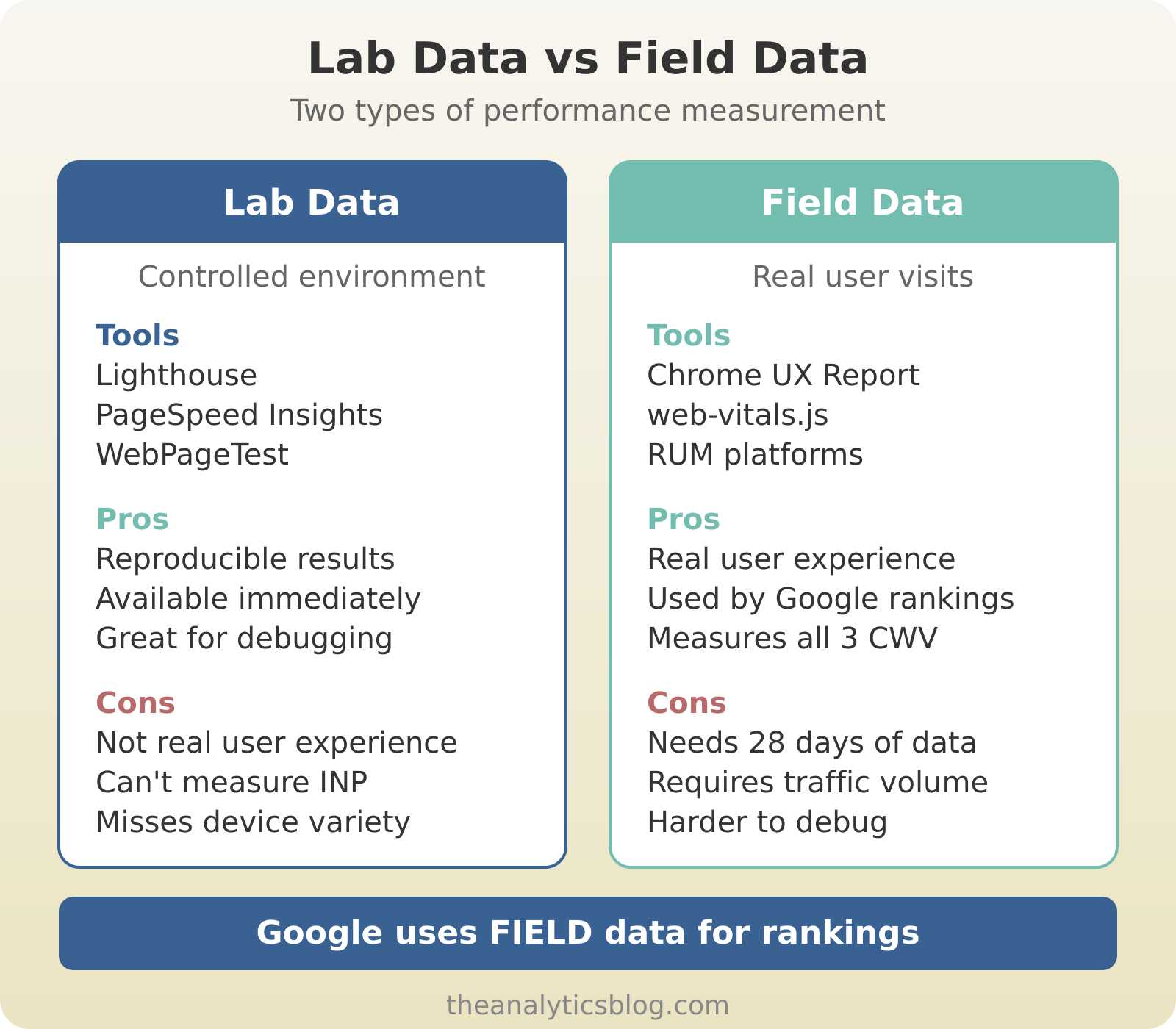 Lab Data vs Field Data

Two types of performance measurement

Lab Data

Controlled environment

Tools
Lighthouse
PageSpeed Insights
WebPageTest

Pros
Reproducible results
Available immediately
Great for debugging

Cons
Not real user experience
Can't measure INP
Misses device variety

Field Data

Real user visits

Tools
Chrome UX Report
web-vitals.js
RUM platforms

Pros
Real user experience
Used by Google rankings
Measures all 3 CWV

Cons
Needs 28 days of data
Requires traffic volume
Harder to debug

Google uses FIELD data for rankings

theanalyticsblog.com